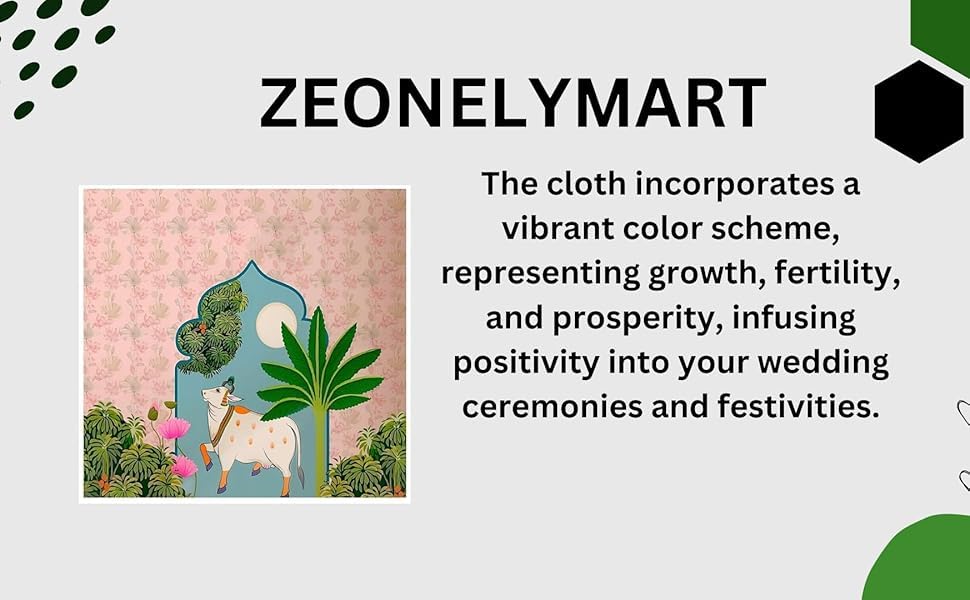 ZEONELYMART

The cloth incorporates a vibrant color scheme, representing growth, fertility, and prosperity, infusing positivity into your wedding ceremonies and festivities.